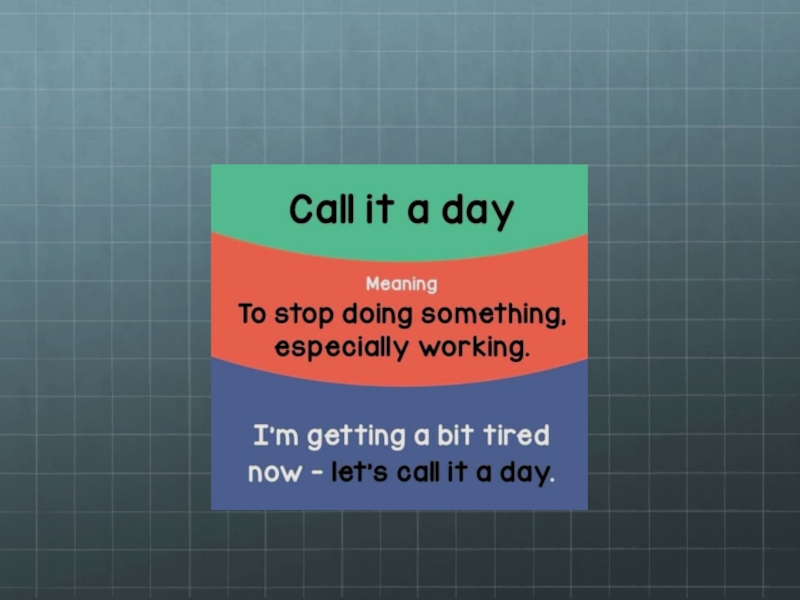 Call it a day

Meaning
To stop doing something, especially working.

I'm getting a bit tired now - let's call it a day.